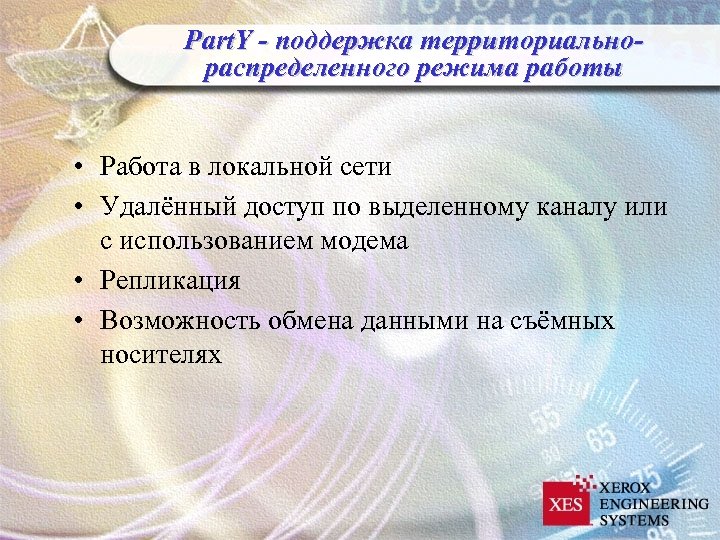 PartY - поддержка территориально-распределенного режима работы

• Работа в локальной сети
• Удалённый доступ по выделенному каналу или с использованием модема
• Репликация
• Возможность обмена данными на съёмных носителях

55 65 75

XES XEROX ENGINEERING SYSTEMS